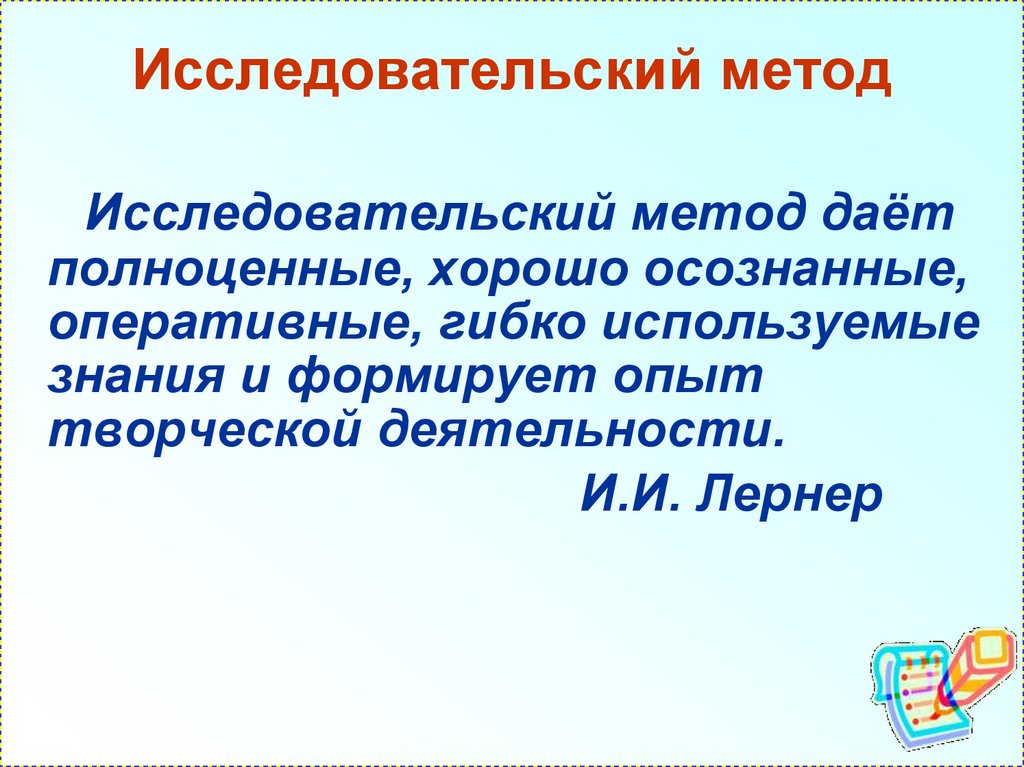 Исследовательский метод

Исследовательский метод даёт полноценные, хорошо осознанные, оперативные, гибко используемые знания и формирует опыт творческой деятельности.

И.И. Лернер